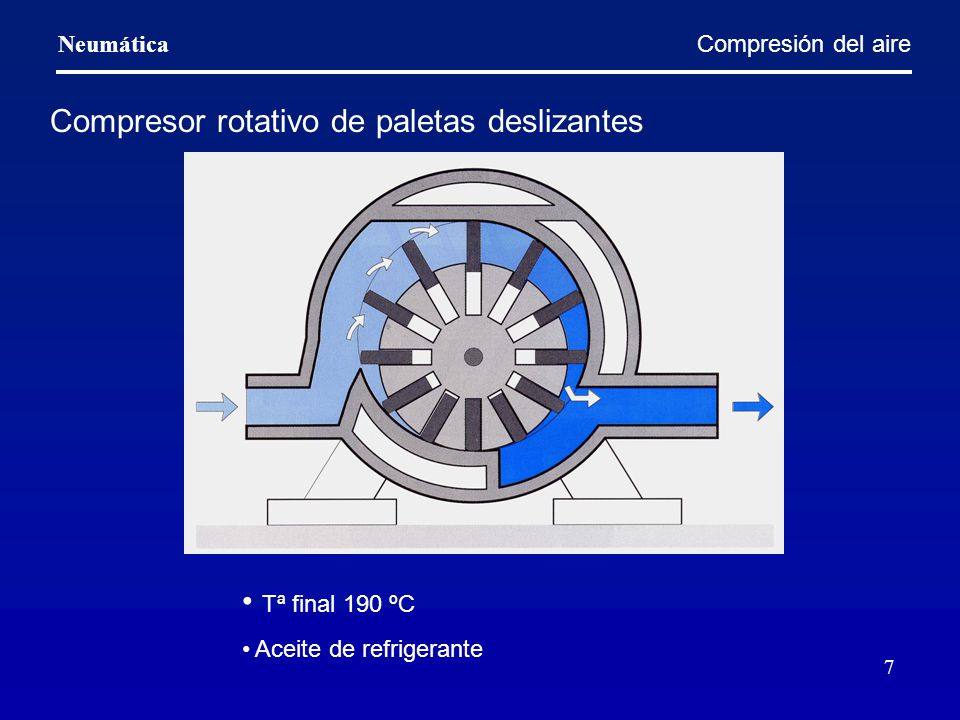 Neumática

Compresión del aire

Compresor rotativo de paletas deslizantes

• Tª final 190 ºC

• Aceite de refrigerante

7